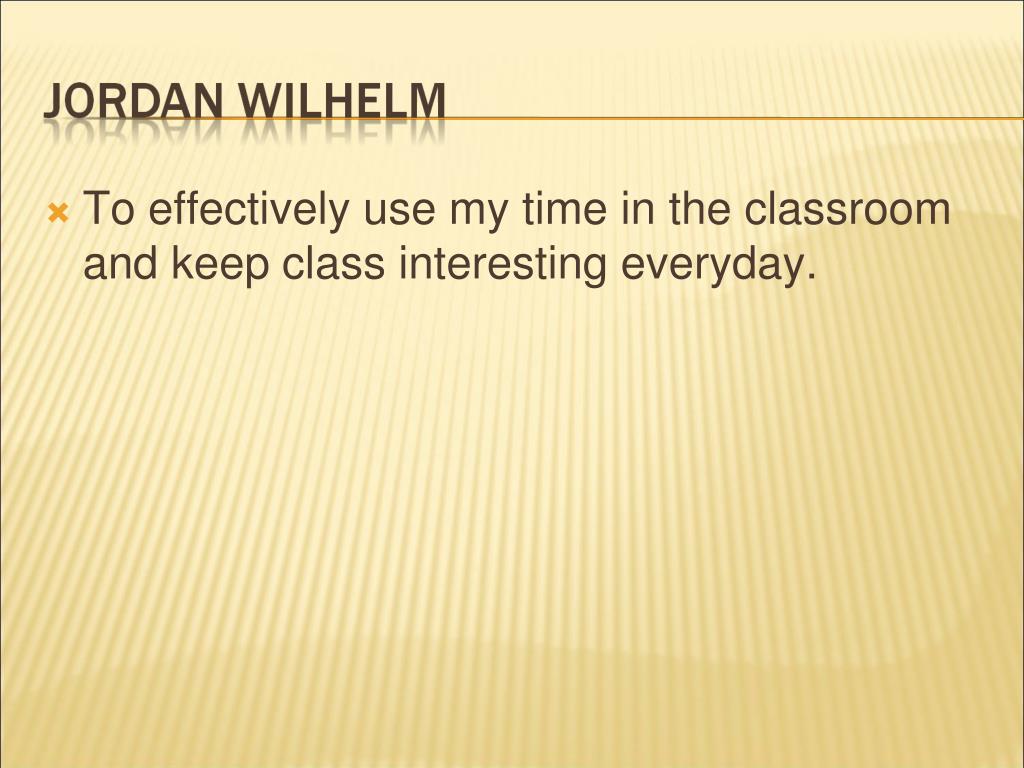 JORDAN WILHELM

To effectively use my time in the classroom and keep class interesting everyday.